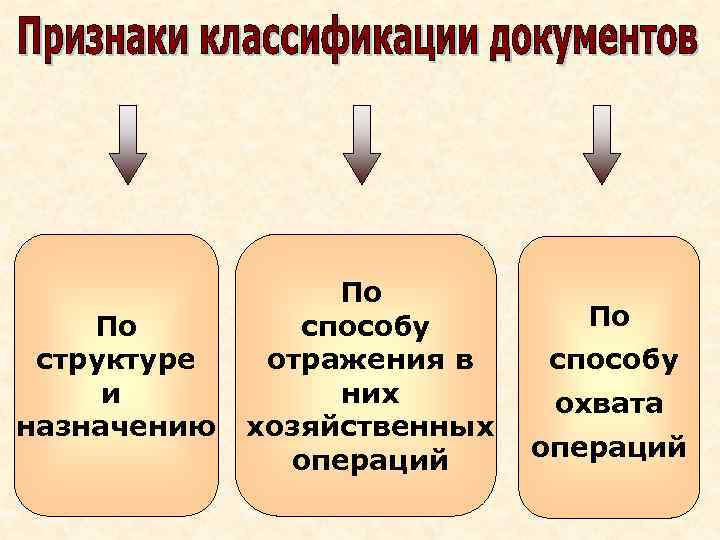 Признаки классификации документов

По структуре и назначению

По способу отражения в них хозяйственных операций

По способу охвата операций